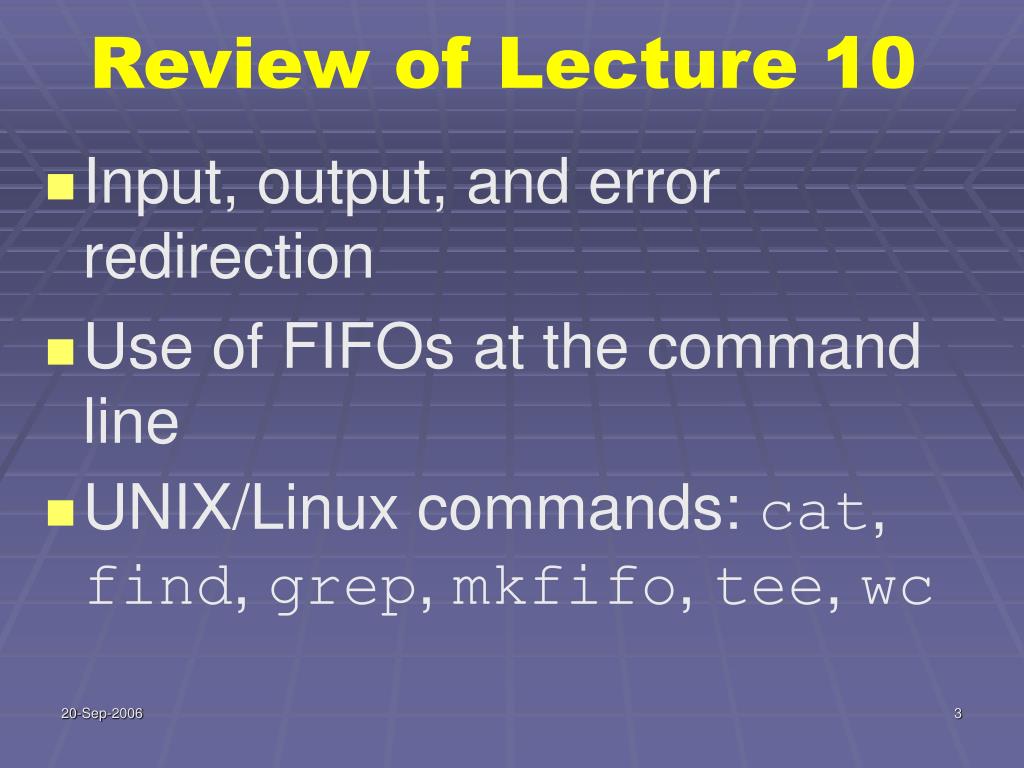 Review of Lecture 10

Input, output, and error redirection

Use of FIFOs at the command line

UNIX/Linux commands: cat, find, grep, mkfifo, tee, wc

20-Sep-2006

3